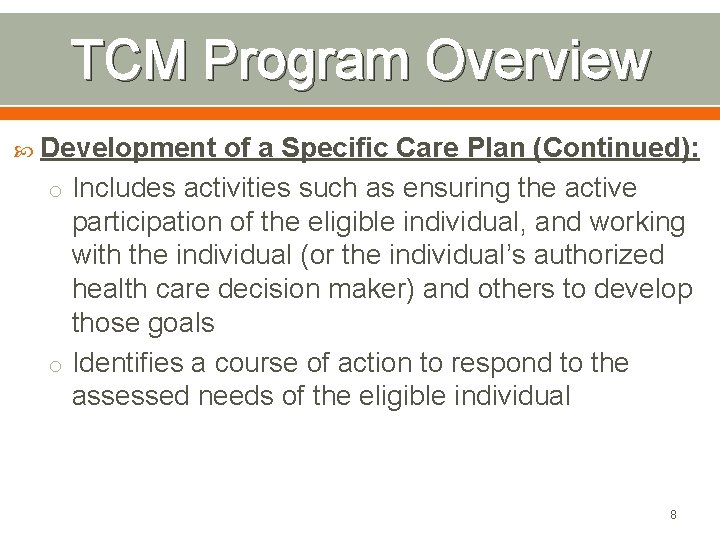 TCM Program Overview

Development of a Specific Care Plan (Continued):

o Includes activities such as ensuring the active participation of the eligible individual, and working with the individual (or the individual's authorized health care decision maker) and others to develop those goals

o Identifies a course of action to respond to the assessed needs of the eligible individual

8